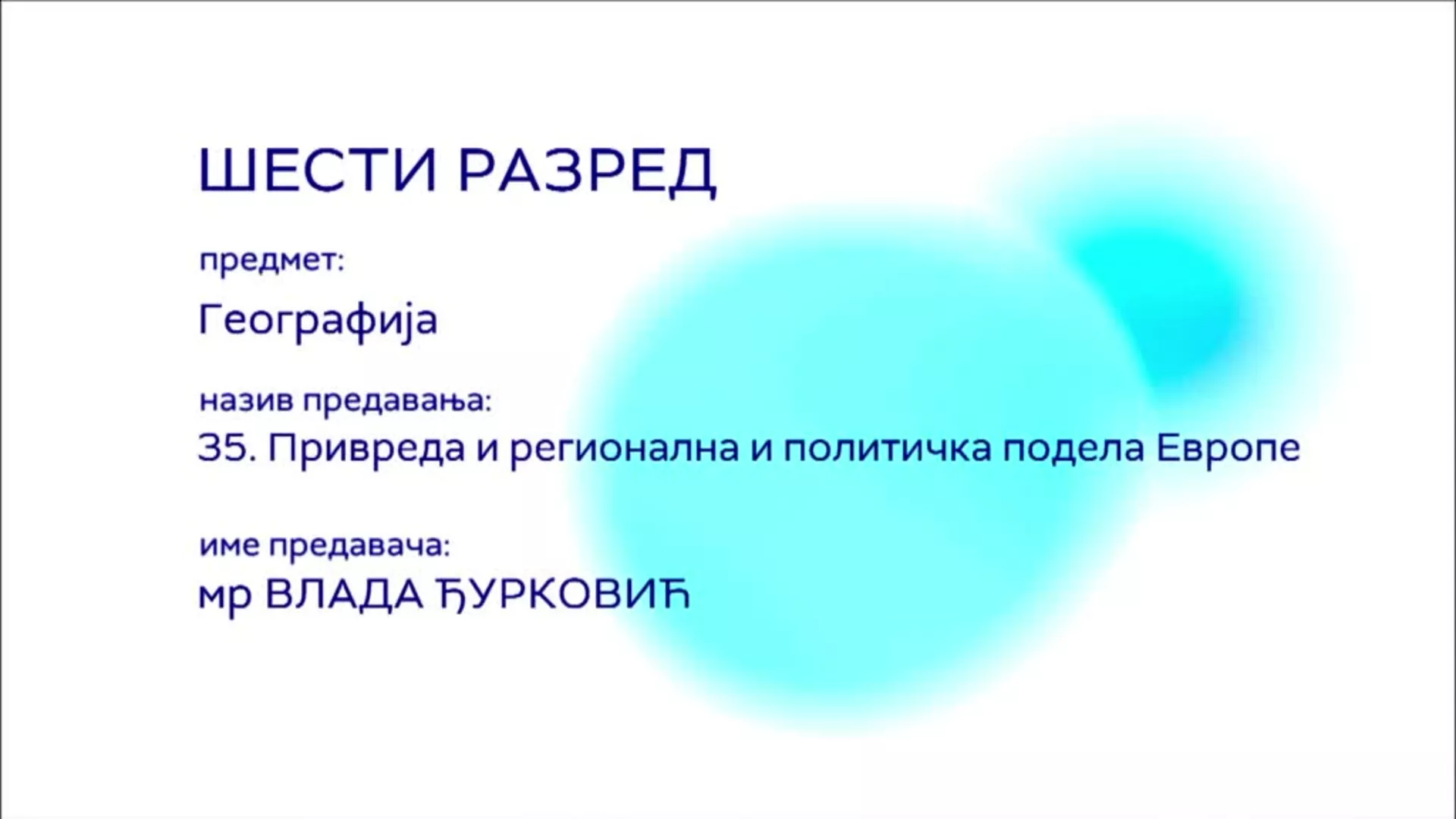 ШЕСТИ РАЗРЕД

предмет:

Географија

назив предавања:

35. Привреда и регионална и политичка подела Европе

име предавача:

мр ВЛАДА ЂУРКОВИЋ